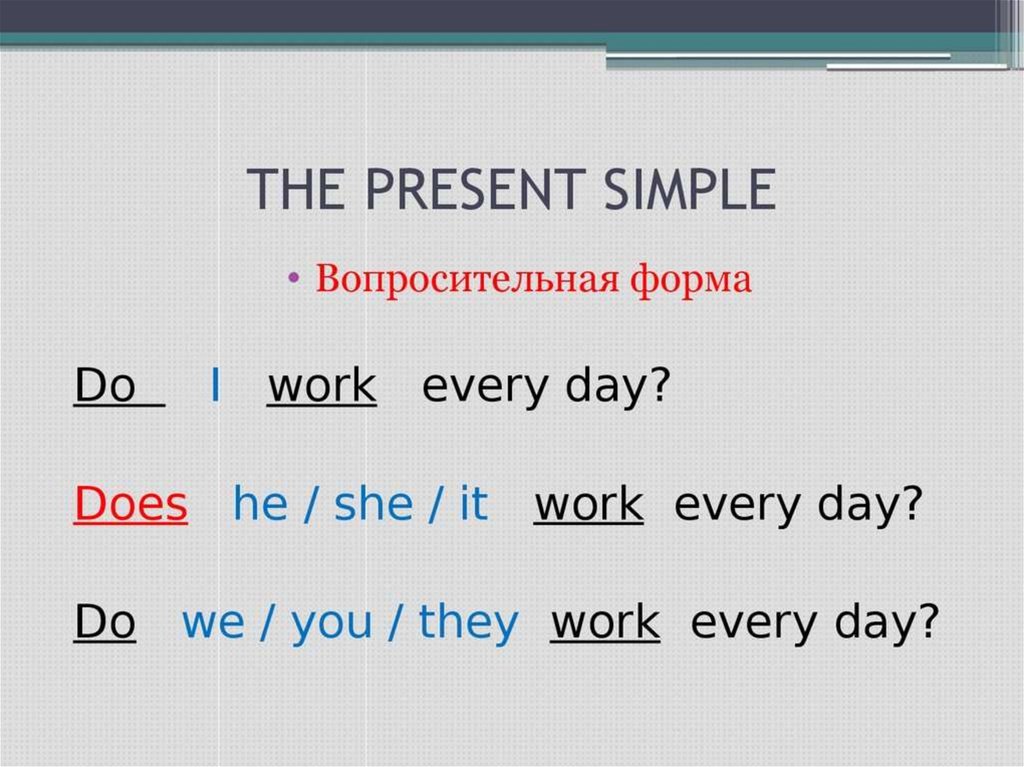 THE PRESENT SIMPLE

• Вопросительная форма

Do I work every day?

Does he / she / it work every day?

Do we / you / they work every day?